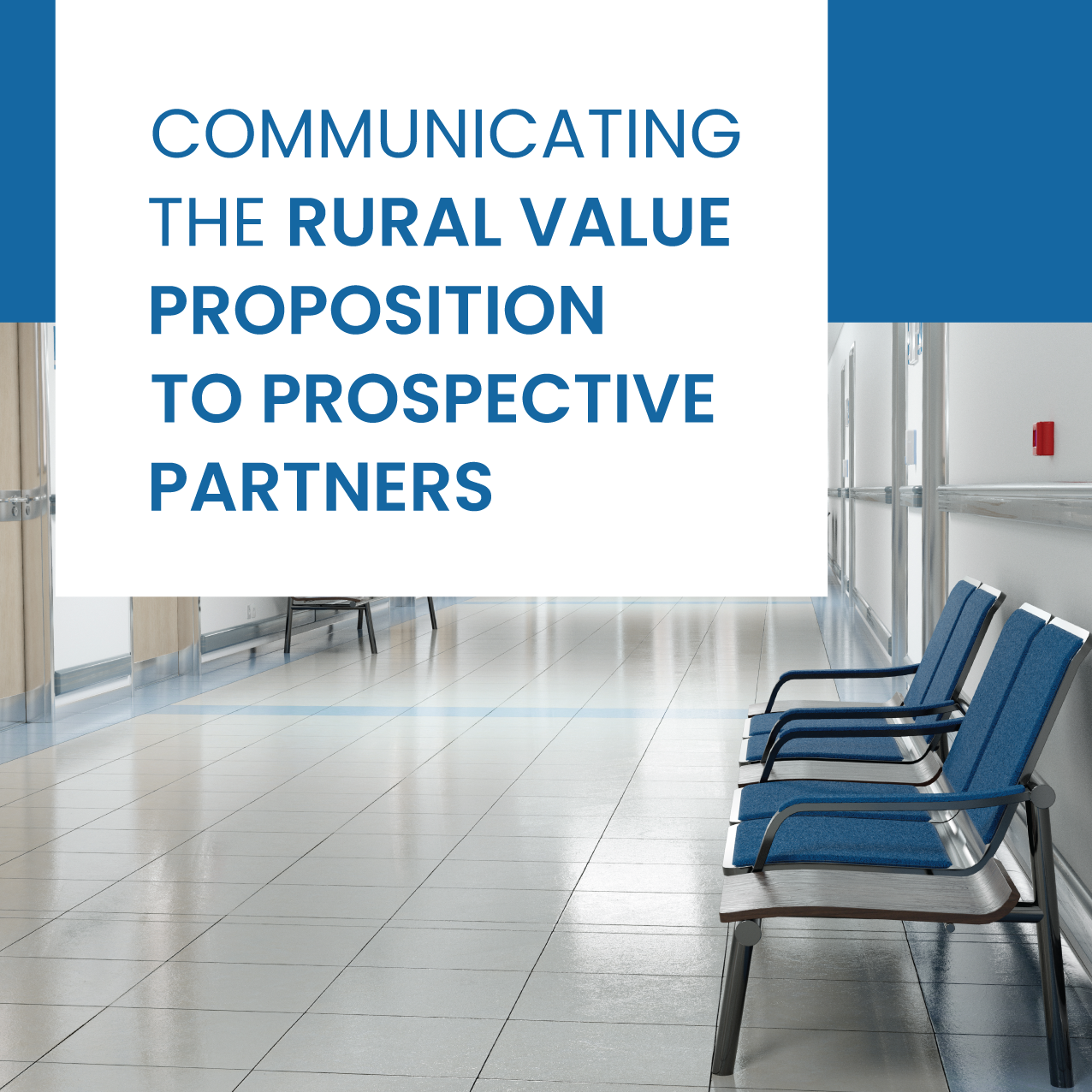 COMMUNICATING THE RURAL VALUE PROPOSITION TO PROSPECTIVE PARTNERS